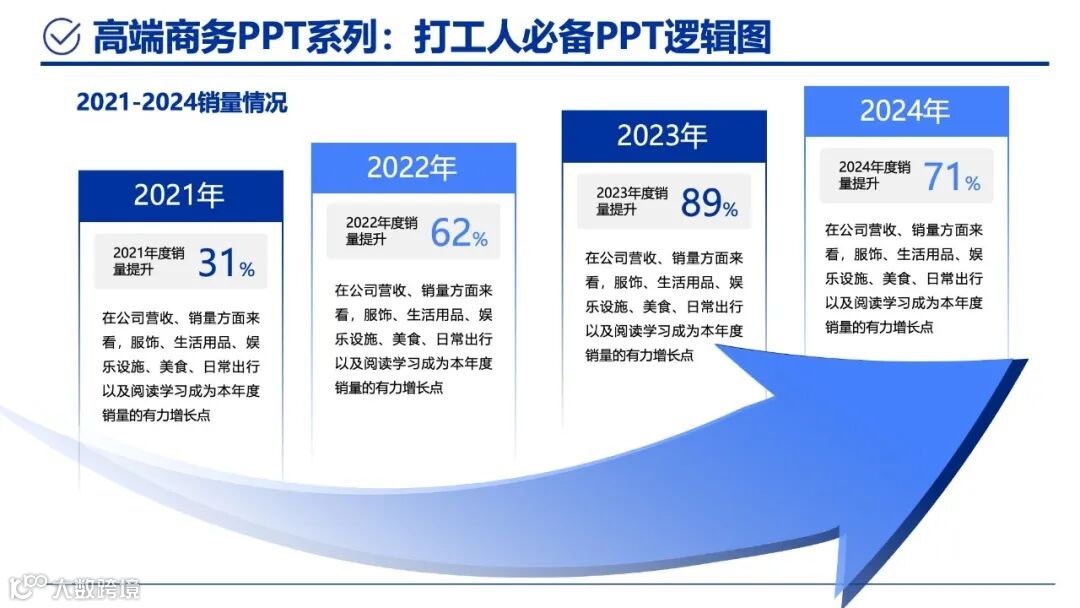 高端商务PPT系列：打工人必备PPT逻辑图

2021-2024销量情况

2021年

2021年度销量提升 31%

在公司营收、销量方面来看，服饰、生活用品、娱乐设施、美食、日常出行以及阅读学习成为本年度销量的有力增长点

2022年

2022年度销量提升 62%

在公司营收、销量方面来看，服饰、生活用品、娱乐设施、美食、日常出行以及阅读学习成为本年度销量的有力增长点

2023年

2023年度销量提升 89%

在公司营收、销量方面来看，服饰、生活用品、娱乐设施、美食、日常出行以及阅读学习成为本年度销量的有力增长点

2024年

2024年度销量提升 71%

在公司营收、销量方面来看，服饰、生活用品、娱乐设施、美食、日常出行以及阅读学习成为本年度销量的有力增长点

大数跨境